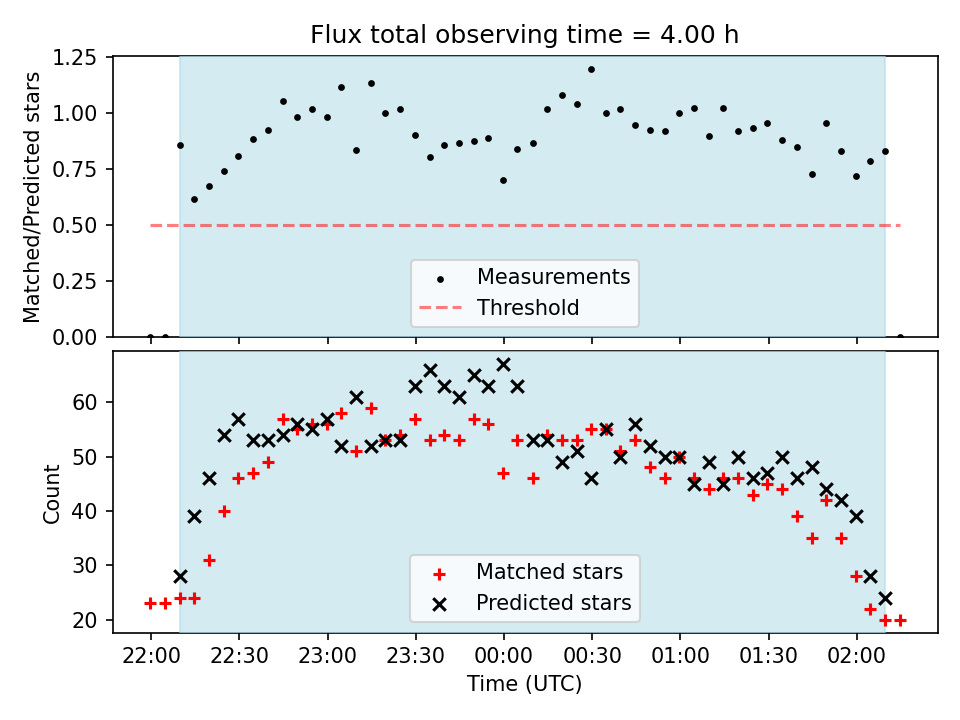 Flux total observing time = 4.00 h

Matched/Predicted stars

1.25
1.00
0.75
0.50
0.25
0.00

Measurements
Threshold

Count

60
50
40
30
20

Matched stars
Predicted stars

22:00 22:30 23:00 23:30 00:00 00:30 01:00 01:30 02:00

Time (UTC)